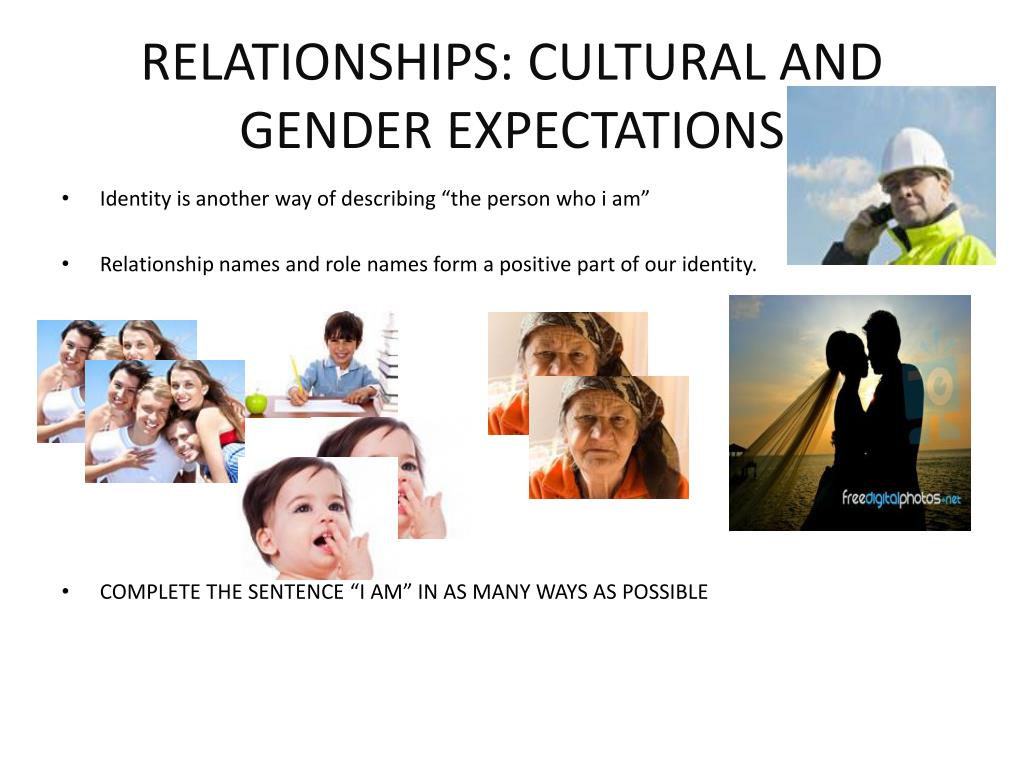 RELATIONSHIPS: CULTURAL AND GENDER EXPECTATIONS

• Identity is another way of describing “the person who i am”

• Relationship names and role names form a positive part of our identity.

freedigitalphotos.net

• COMPLETE THE SENTENCE “I AM” IN AS MANY WAYS AS POSSIBLE